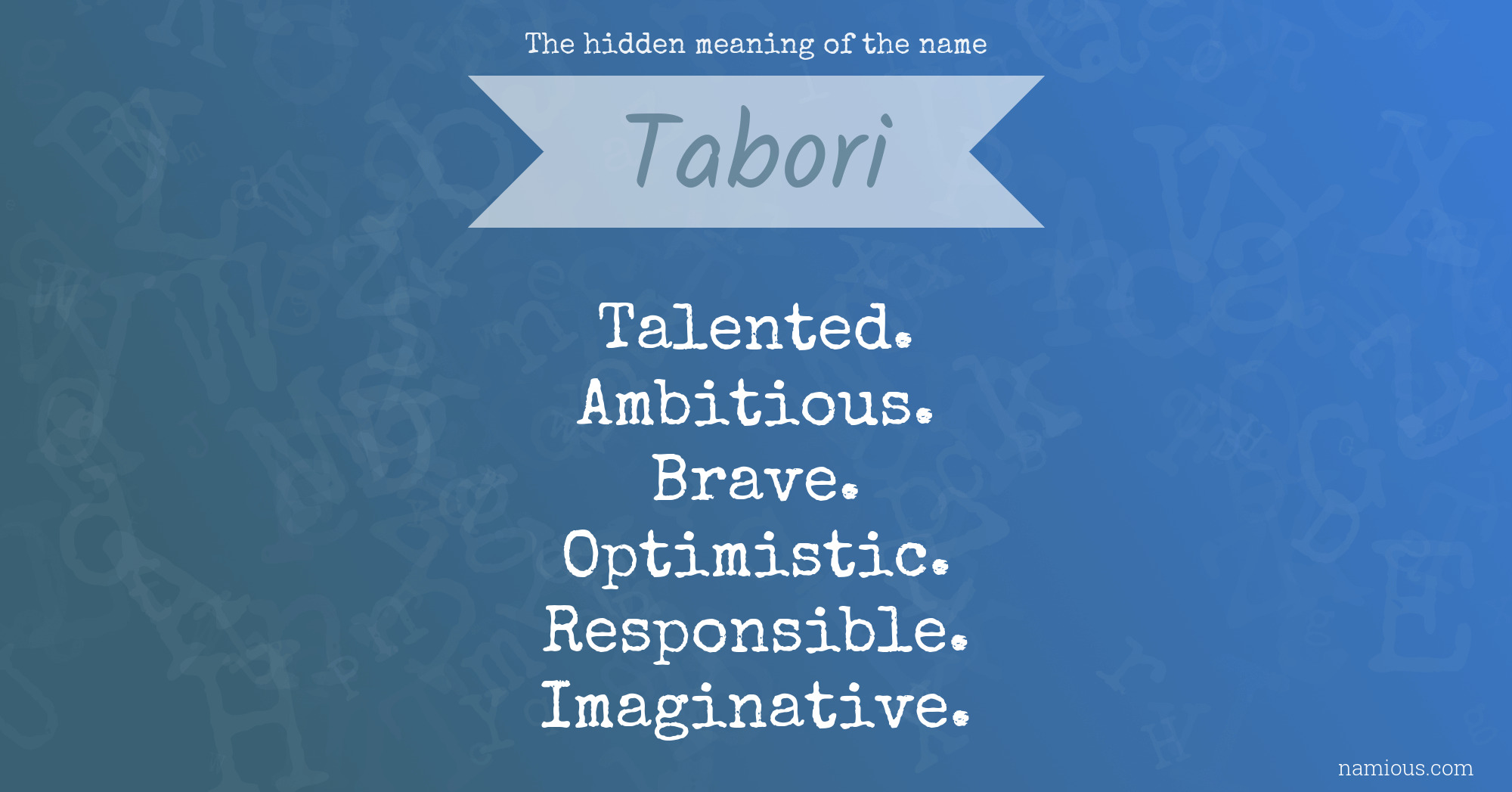 The hidden meaning of the name

Tabori

Talented.
Ambitious.
Brave.
Optimistic.
Responsible.
Imaginative.

namious.com